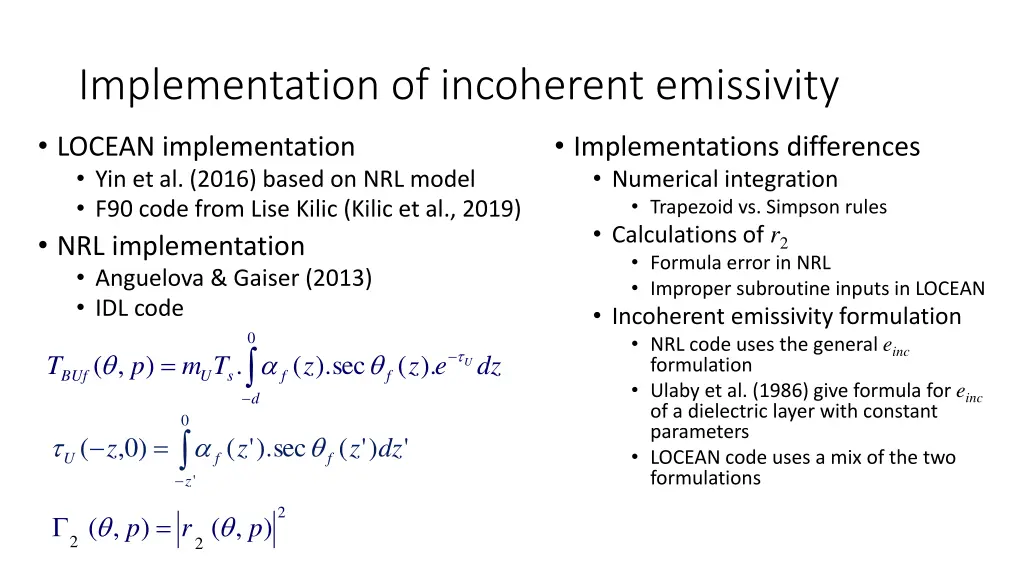 Implementation of incoherent emissivity

• LOCEAN implementation
  • Yin et al. (2016) based on NRL model
  • F90 code from Lise Kilic (Kilic et al., 2019)
• NRL implementation
  • Anguelova & Gaiser (2013)
  • IDL code

$T_{BUf}(\theta, p) = m_U T_s . \int_{-d}^{0} \alpha_f(z).\sec\theta_f(z).e^{-\tau_U} dz$

$\tau_U(-z,0) = \int_{-z'}^{0} \alpha_f(z').\sec\theta_f(z')dz'$

$\Gamma_2(\theta, p) = |r_2(\theta, p)|^2$

• Implementations differences
  • Numerical integration
    • Trapezoid vs. Simpson rules
  • Calculations of $r_2$
    • Formula error in NRL
    • Improper subroutine inputs in LOCEAN
• Incoherent emissivity formulation
  • NRL code uses the general $e_{inc}$ formulation
  • Ulaby et al. (1986) give formula for $e_{inc}$ of a dielectric layer with constant parameters
  • LOCEAN code uses a mix of the two formulations